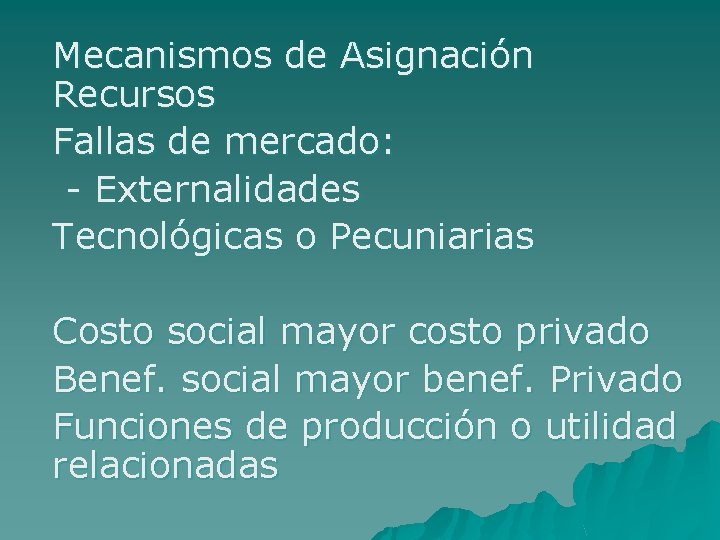 Mecanismos de Asignación Recursos

Fallas de mercado:

- Externalidades

Tecnológicas o Pecuniarias

Costo social mayor costo privado

Benef. social mayor benef. Privado

Funciones de producción o utilidad relacionadas